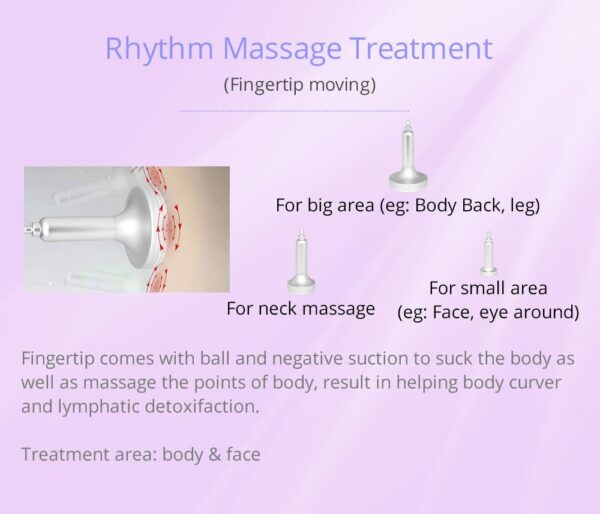 Rhythm Massage Treatment

(Fingertip moving)

For big area (eg: Body Back, leg)

For neck massage

For small area
(eg: Face, eye around)

Fingertip comes with ball and negative suction to suck the body as well as massage the points of body, result in helping body curver and lymphatic detoxifaction.

Treatment area: body & face